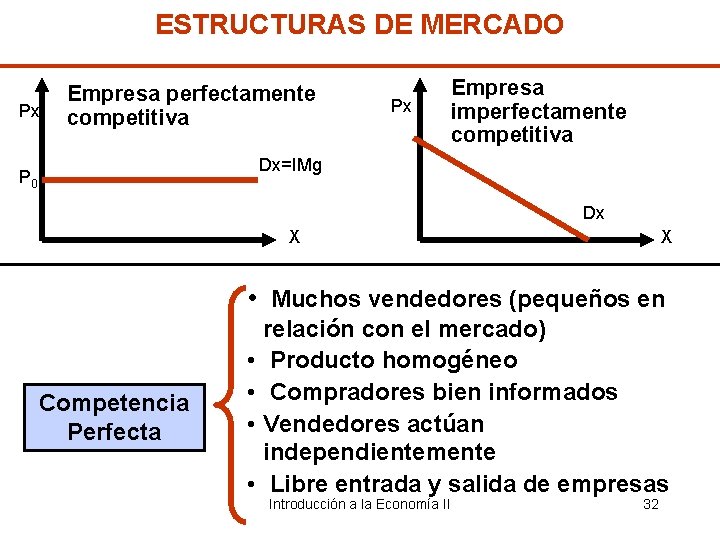 ESTRUCTURAS DE MERCADO

Px

Empresa perfectamente competitiva

$P_0$

Dx=IMg

X

Px

Empresa imperfectamente competitiva

Dx

X

Competencia Perfecta

• Muchos vendedores (pequeños en relación con el mercado)
• Producto homogéneo
• Compradores bien informados
• Vendedores actúan independientemente
• Libre entrada y salida de empresas

Introducción a la Economía II

32